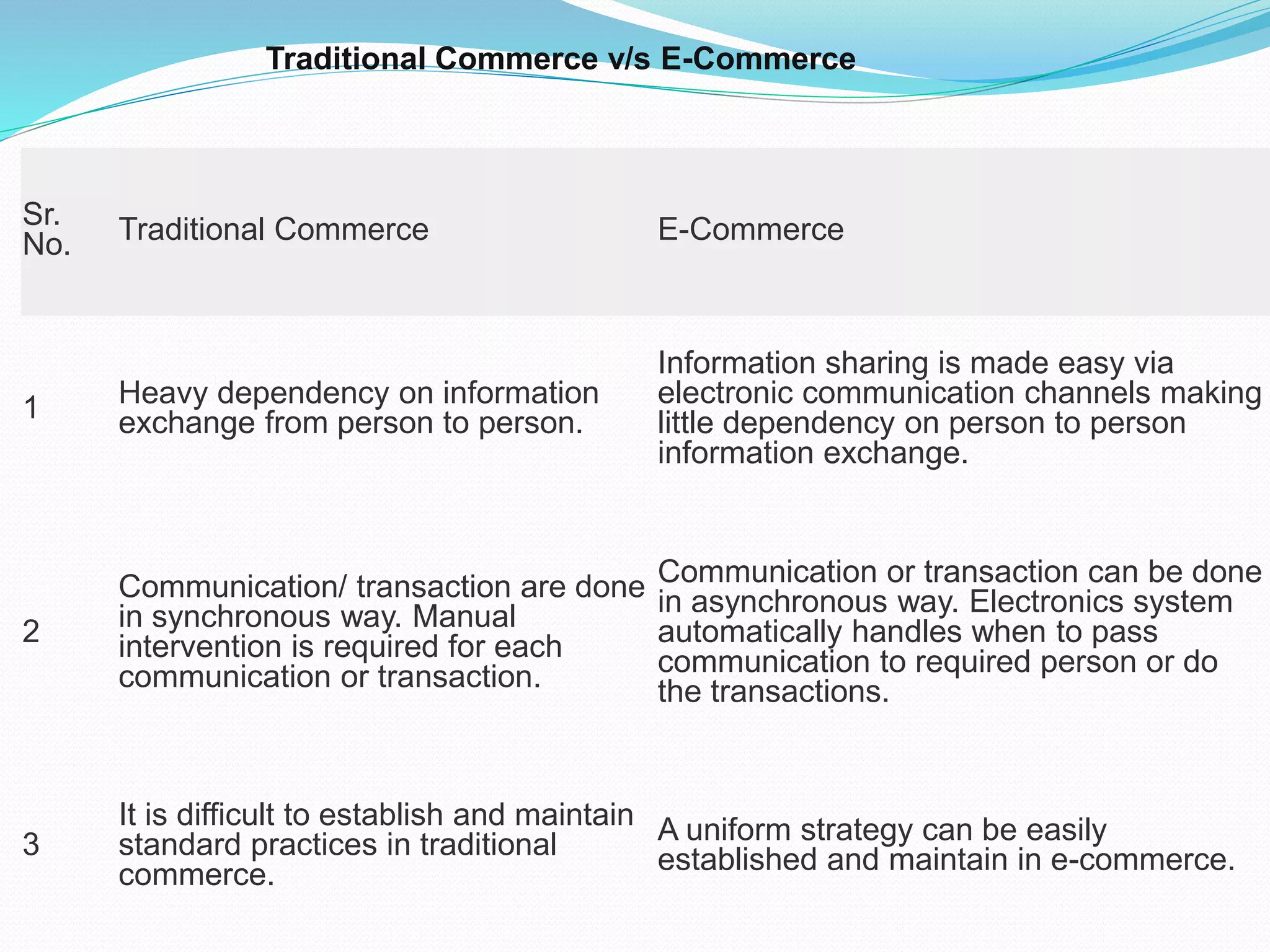 Traditional Commerce v/s E-Commerce

| Sr. No. | Traditional Commerce | E-Commerce |
|---|---|---|
| 1 | Heavy dependency on information exchange from person to person. | Information sharing is made easy via electronic communication channels making little dependency on person to person information exchange. |
| 2 | Communication/ transaction are done in synchronous way. Manual intervention is required for each communication or transaction. | Communication or transaction can be done in asynchronous way. Electronics system automatically handles when to pass communication to required person or do the transactions. |
| 3 | It is difficult to establish and maintain standard practices in traditional commerce. | A uniform strategy can be easily established and maintain in e-commerce. |